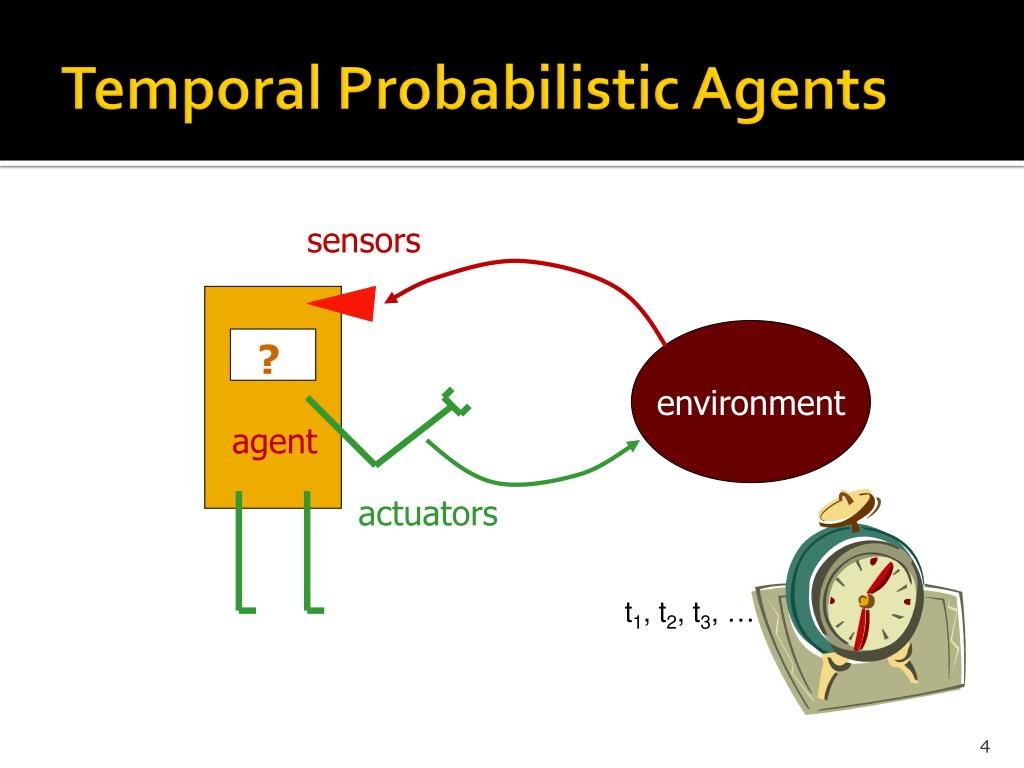 Temporal Probabilistic Agents

sensors

?

agent

environment

actuators

$t_1$, $t_2$, $t_3$, …

4